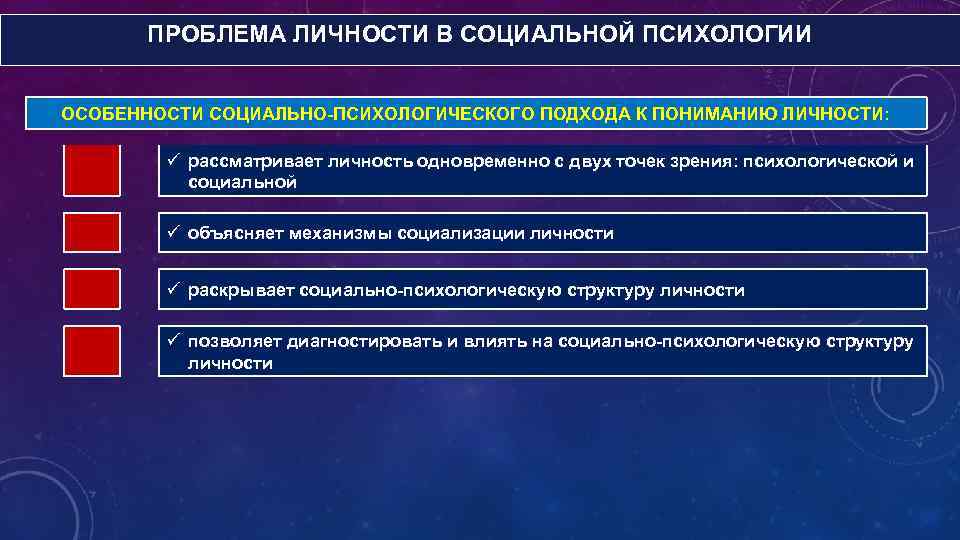 ПРОБЛЕМА ЛИЧНОСТИ В СОЦИАЛЬНОЙ ПСИХОЛОГИИ

ОСОБЕННОСТИ СОЦИАЛЬНО-ПСИХОЛОГИЧЕСКОГО ПОДХОДА К ПОНИМАНИЮ ЛИЧНОСТИ:

✓ рассматривает личность одновременно с двух точек зрения: психологической и социальной

✓ объясняет механизмы социализации личности

✓ раскрывает социально-психологическую структуру личности

✓ позволяет диагностировать и влиять на социально-психологическую структуру личности